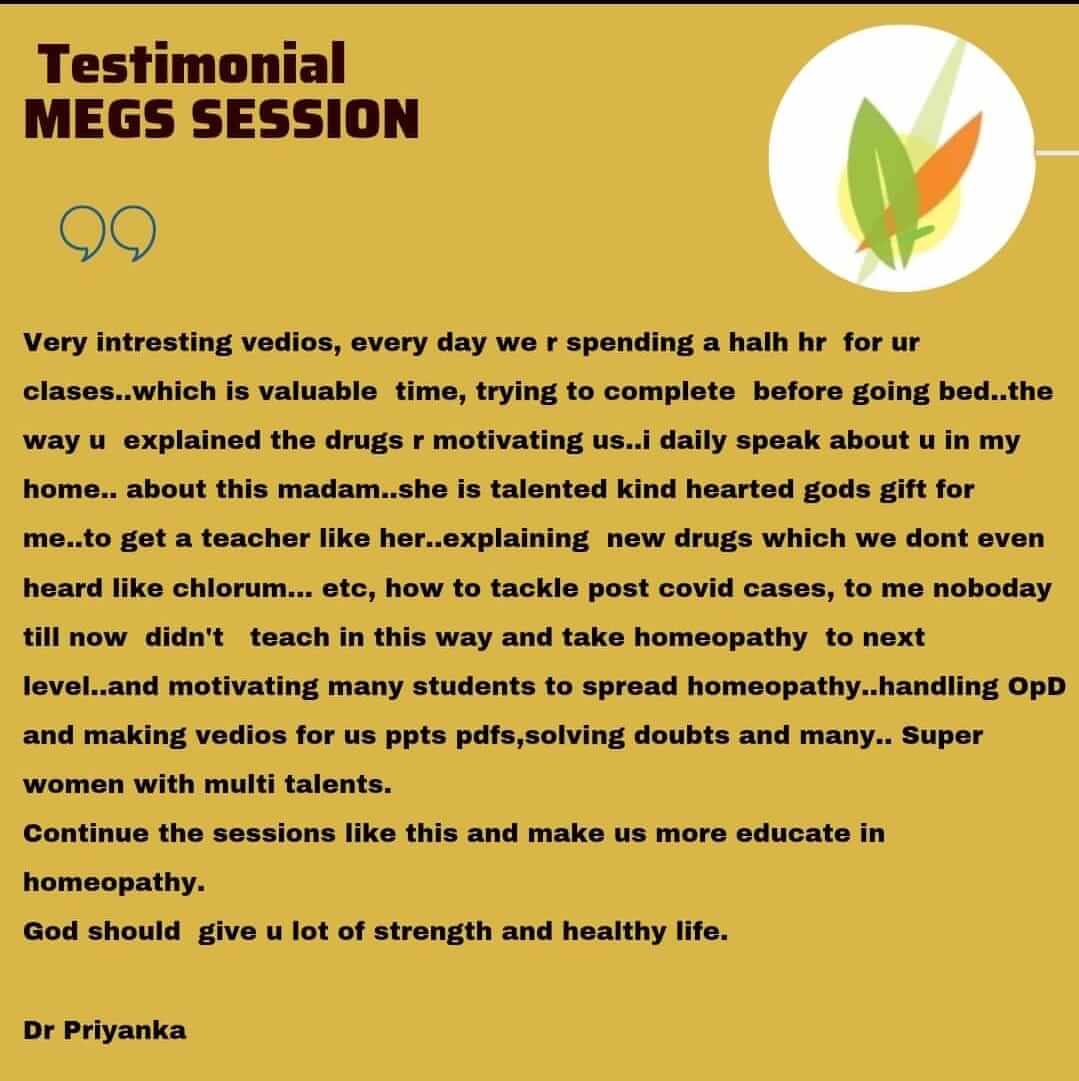 Testimonial
MEGS SESSION

Very intresting vedios, every day we r spending a halh hr for ur clases..which is valuable time, trying to complete before going bed..the way u explained the drugs r motivating us..i daily speak about u in my home.. about this madam..she is talented kind hearted gods gift for me..to get a teacher like her..explaining new drugs which we dont even heard like chlorum... etc, how to tackle post covid cases, to me noboday till now didn't teach in this way and take homeopathy to next level..and motivating many students to spread homeopathy..handling OpD and making vedios for us ppts pdfs,solving doubts and many.. Super women with multi talents.
Continue the sessions like this and make us more educate in homeopathy.
God should give u lot of strength and healthy life.

Dr Priyanka